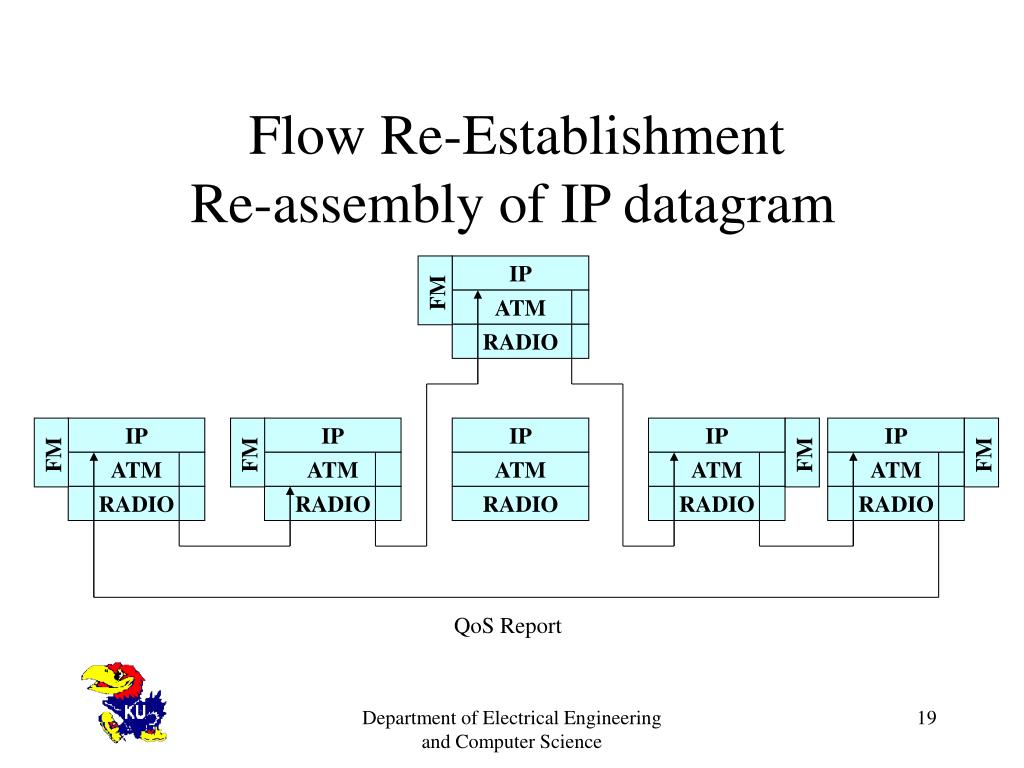 Flow Re-Establishment
Re-assembly of IP datagram

FM
IP
ATM
RADIO

FM
IP
ATM
RADIO

FM
IP
ATM
RADIO

IP
ATM
RADIO

IP
ATM
RADIO
FM

IP
ATM
RADIO
FM

QoS Report

KU

Department of Electrical Engineering and Computer Science

19